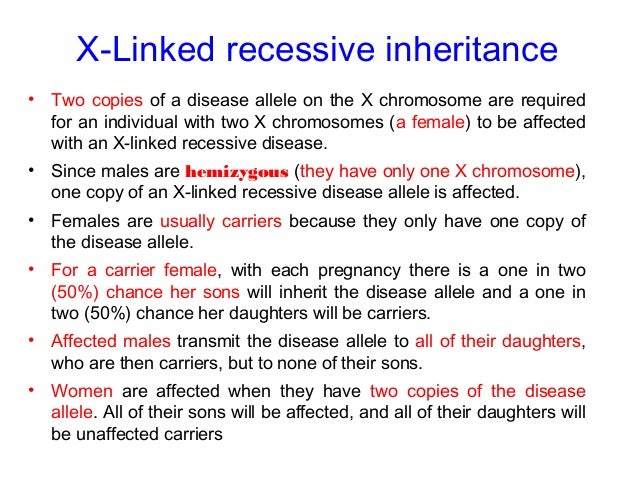 X-Linked recessive inheritance

• Two copies of a disease allele on the X chromosome are required for an individual with two X chromosomes (a female) to be affected with an X-linked recessive disease.

• Since males are hemizygous (they have only one X chromosome), one copy of an X-linked recessive disease allele is affected.

• Females are usually carriers because they only have one copy of the disease allele.

• For a carrier female, with each pregnancy there is a one in two (50%) chance her sons will inherit the disease allele and a one in two (50%) chance her daughters will be carriers.

• Affected males transmit the disease allele to all of their daughters, who are then carriers, but to none of their sons.

• Women are affected when they have two copies of the disease allele. All of their sons will be affected, and all of their daughters will be unaffected carriers